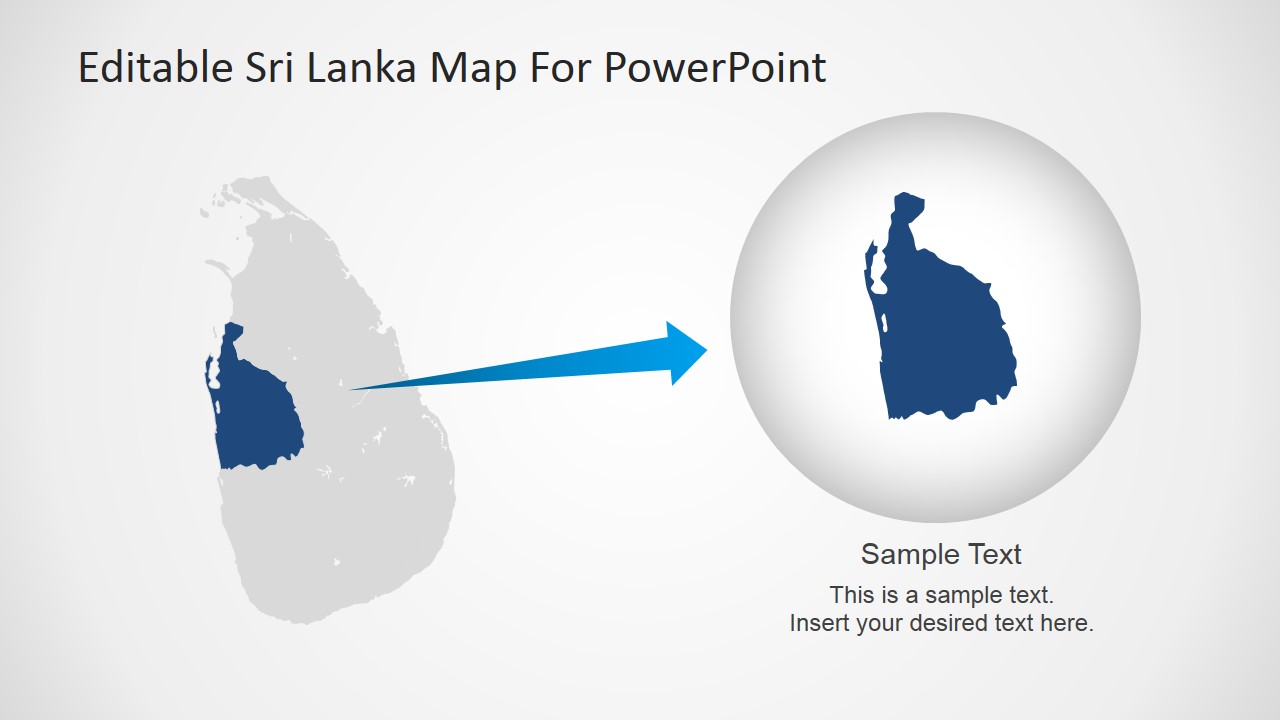 Editable Sri Lanka Map For PowerPoint

Sample Text

This is a sample text.
Insert your desired text here.